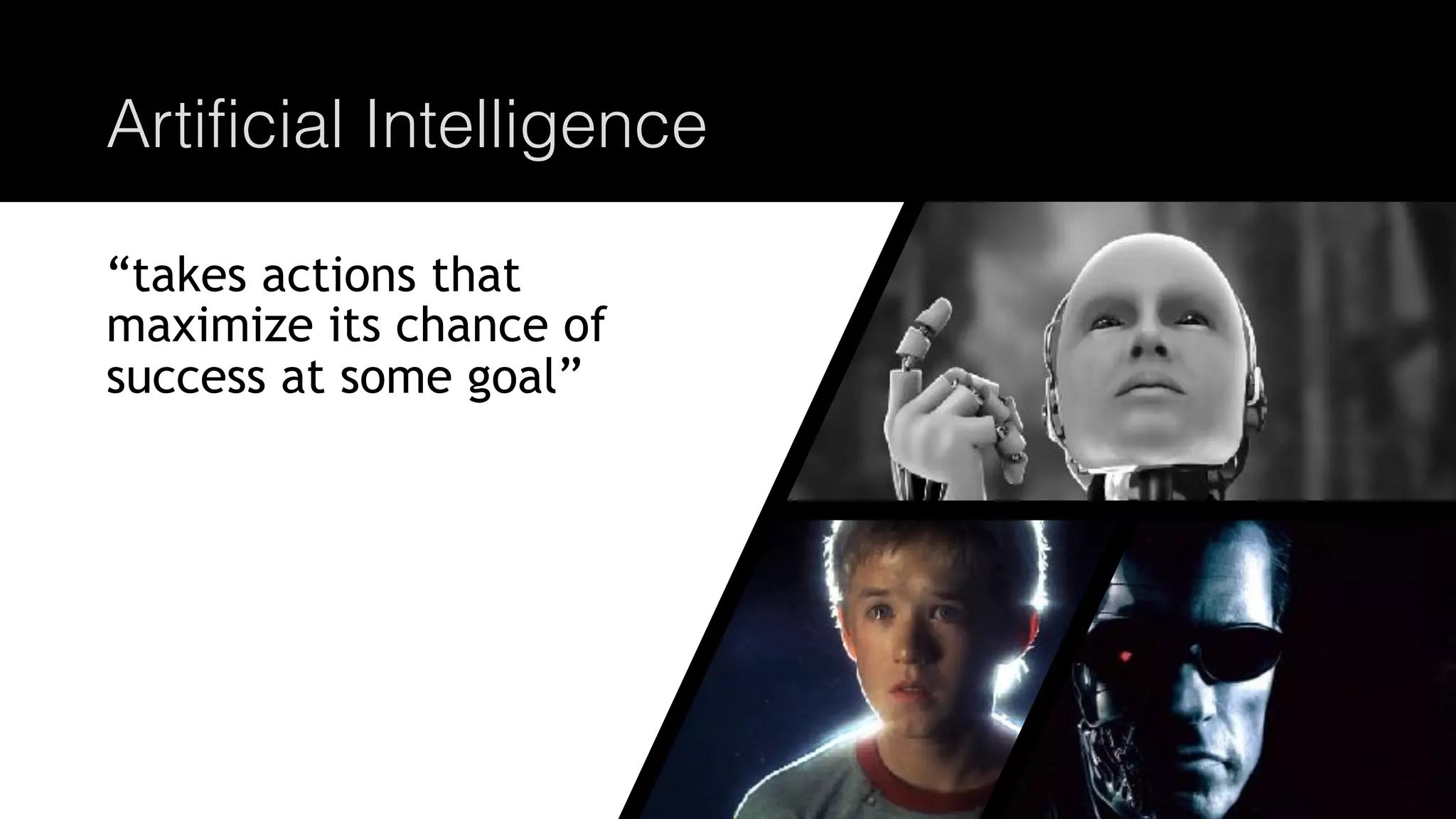 Artificial Intelligence

“takes actions that maximize its chance of success at some goal”